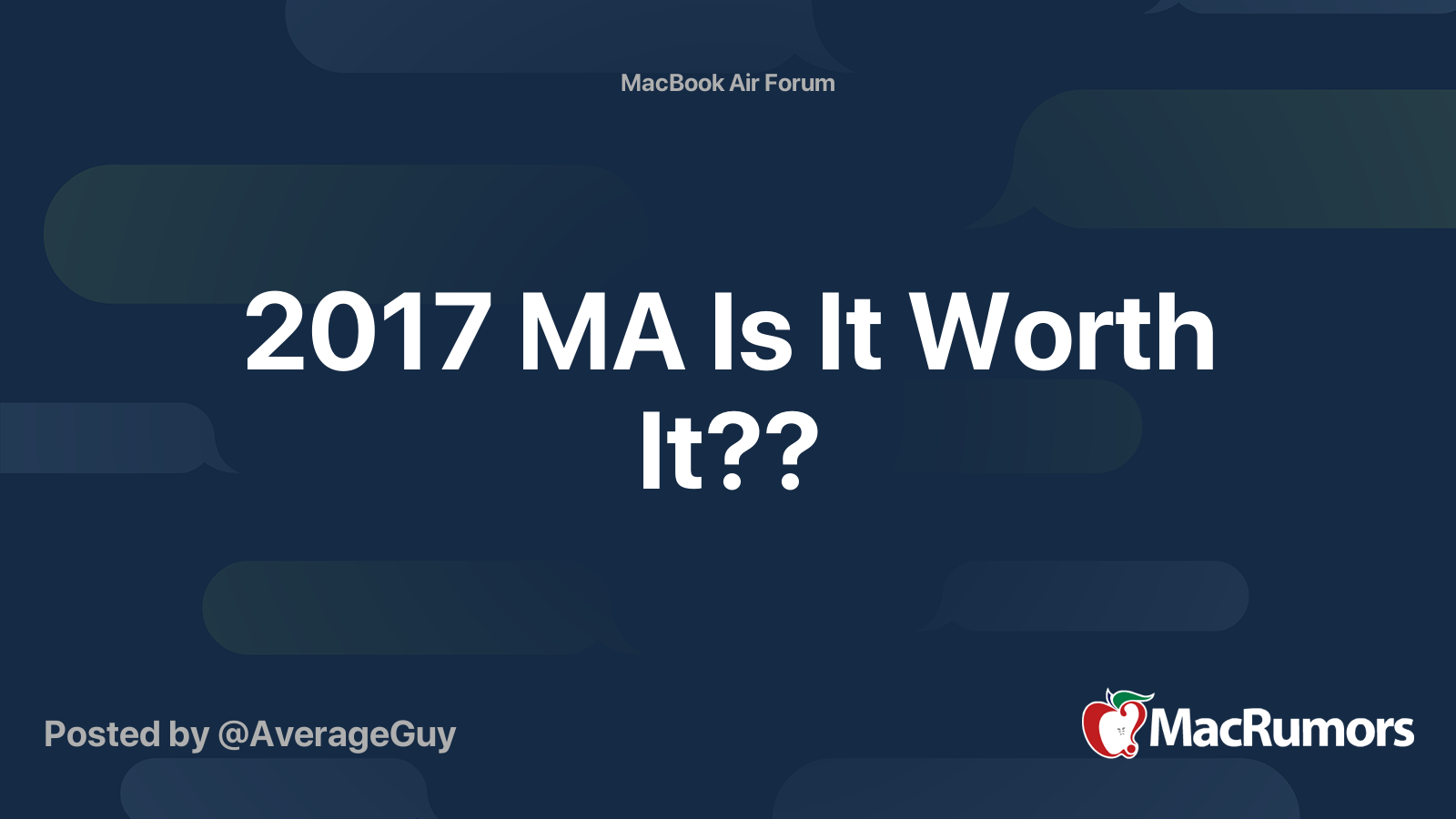 MacBook Air Forum

2017 MA Is It Worth It??

Posted by @AverageGuy

MacRumors